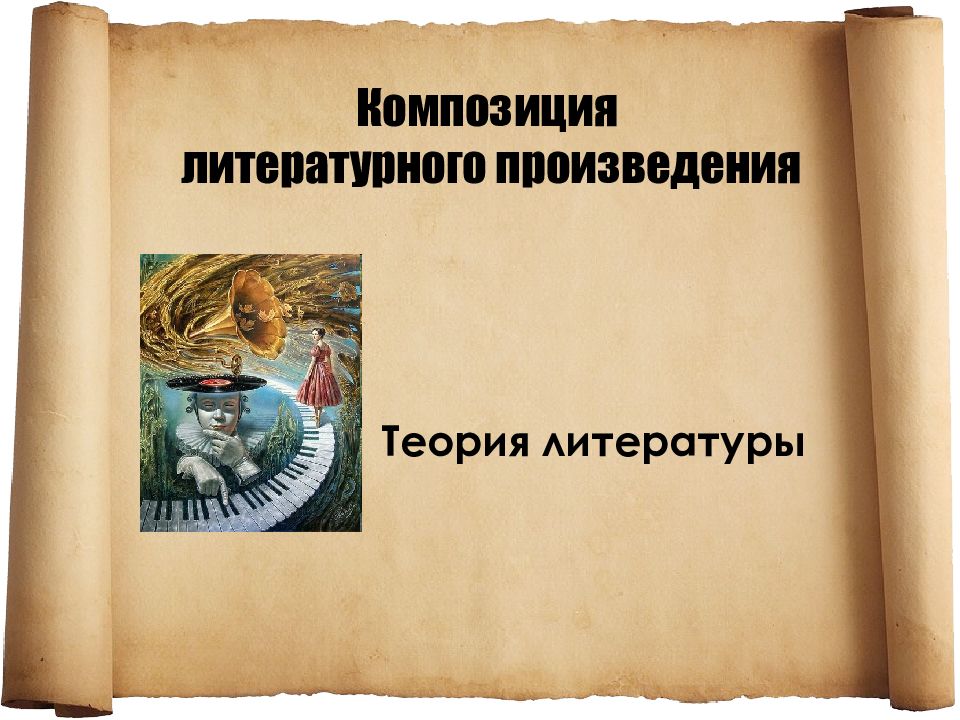 Композиция литературного произведения

Теория литературы